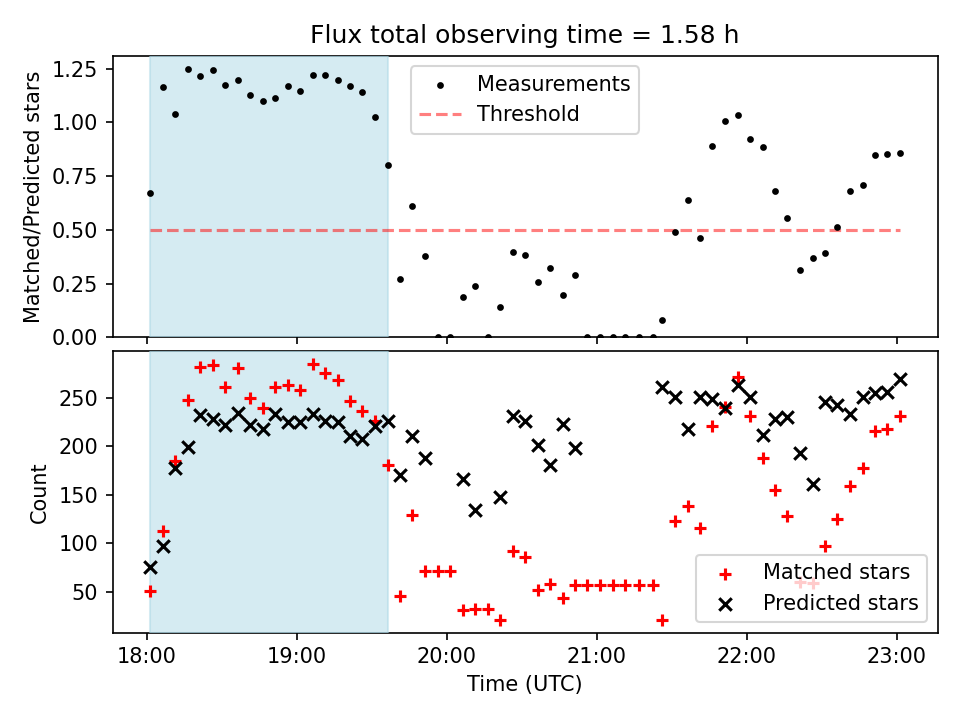 Flux total observing time = 1.58 h

Matched/Predicted stars

1.25
1.00
0.75
0.50
0.25
0.00

Measurements
Threshold

Count

250
200
150
100
50

Matched stars
Predicted stars

18:00
19:00
20:00
21:00
22:00
23:00

Time (UTC)